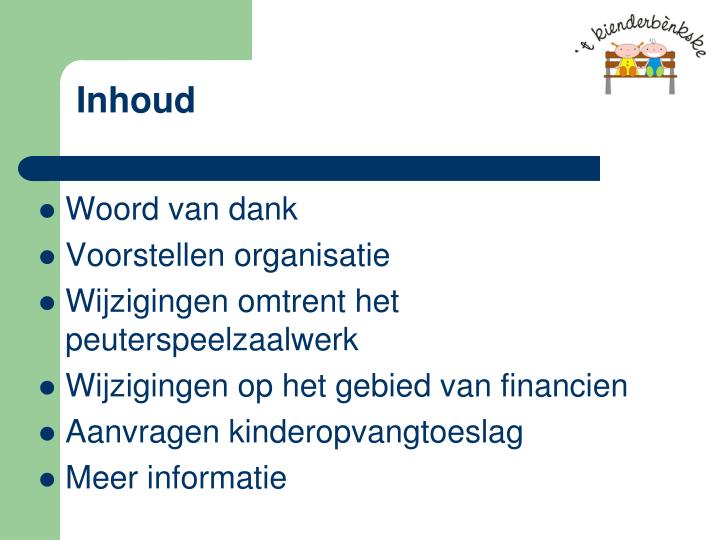 't kienderbènkske

Inhoud

- Woord van dank
- Voorstellen organisatie
- Wijzigingen omtrent het peuterspeelzaalwerk
- Wijzigingen op het gebied van financien
- Aanvragen kinderopvangtoeslag
- Meer informatie